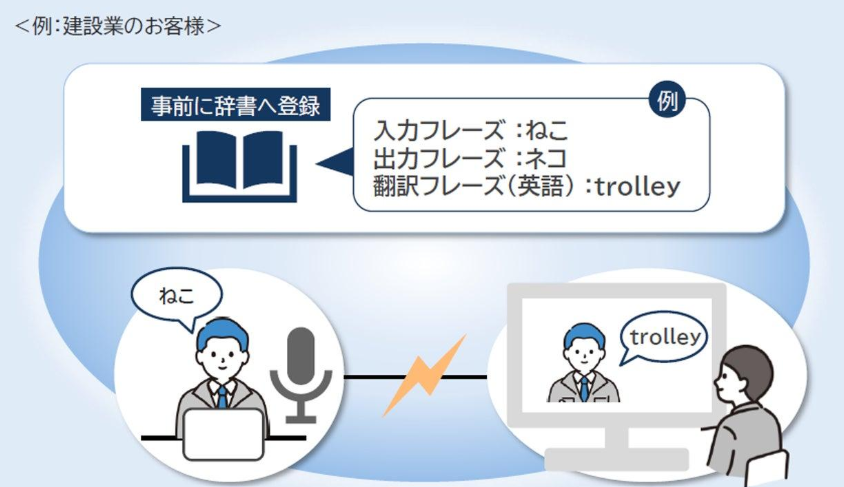 <例:建設業のお客様>

事前に辞書へ登録

例

入力フレーズ :ねこ
出力フレーズ :ネコ
翻訳フレーズ(英語) :trolley

ねこ

trolley